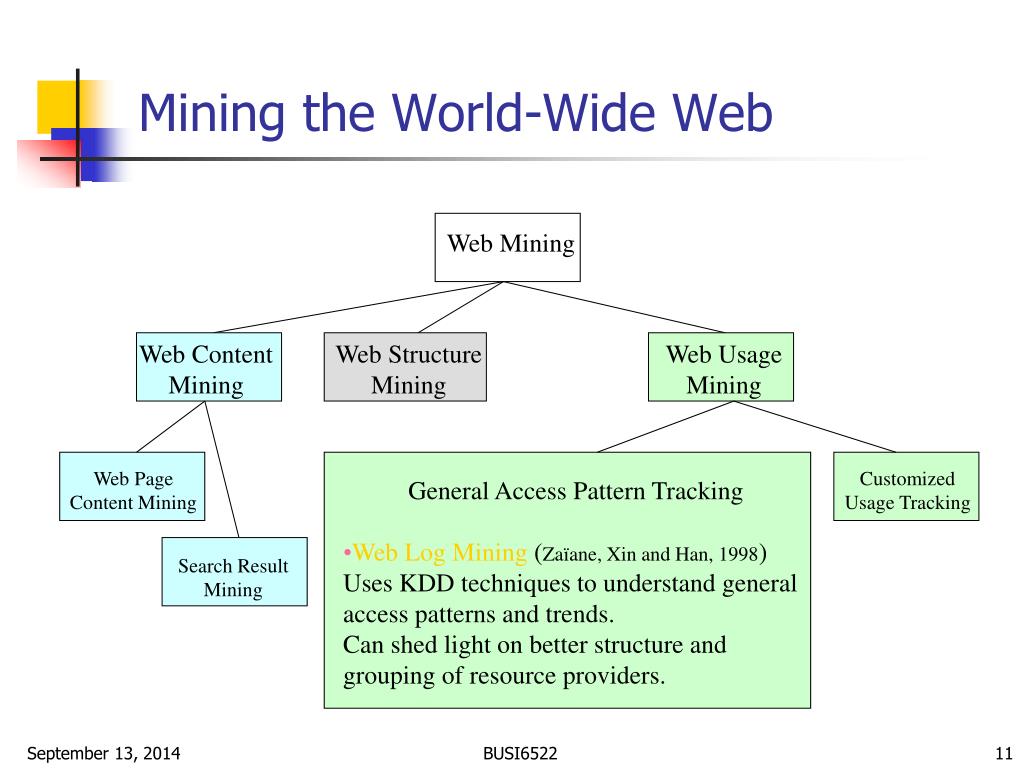 Mining the World-Wide Web

Web Mining

Web Content Mining

Web Structure Mining

Web Usage Mining

Web Page Content Mining

Search Result Mining

General Access Pattern Tracking

•Web Log Mining (Zaïane, Xin and Han, 1998)
Uses KDD techniques to understand general access patterns and trends.
Can shed light on better structure and grouping of resource providers.

Customized Usage Tracking

September 13, 2014

BUSI6522

11